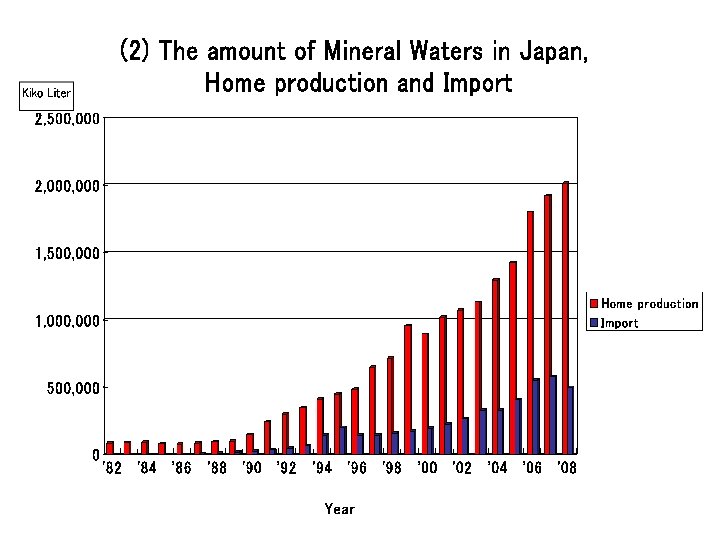 (2) The amount of Mineral Waters in Japan, Home production and Import

Kiko Liter

2,500,000
2,000,000
1,500,000
1,000,000
500,000
0

'82 '84 '86 '88 '90 '92 '94 '96 '98 '00 '02 '04 '06 '08

Year

Home production
Import